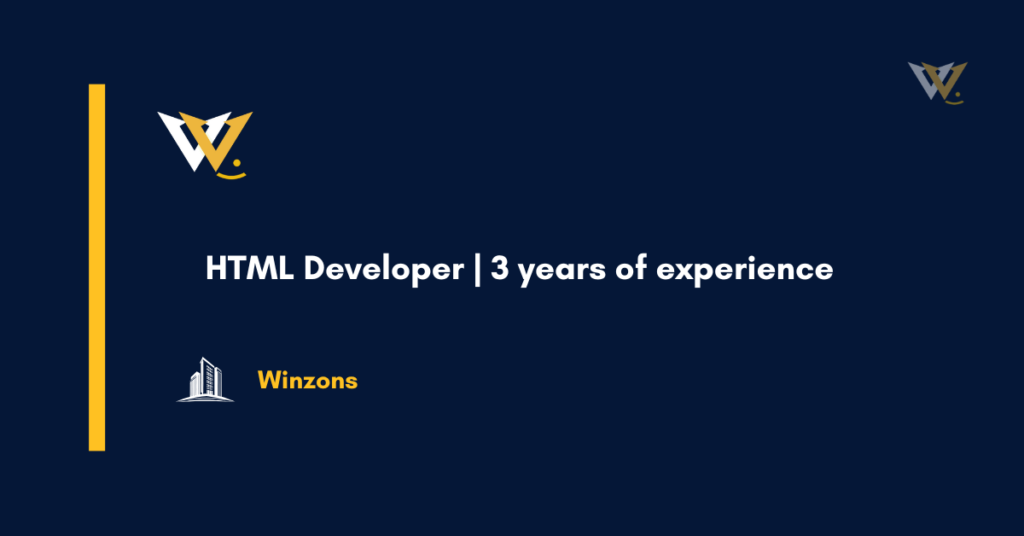 HTML Developer | 3 years of experience

Winzons